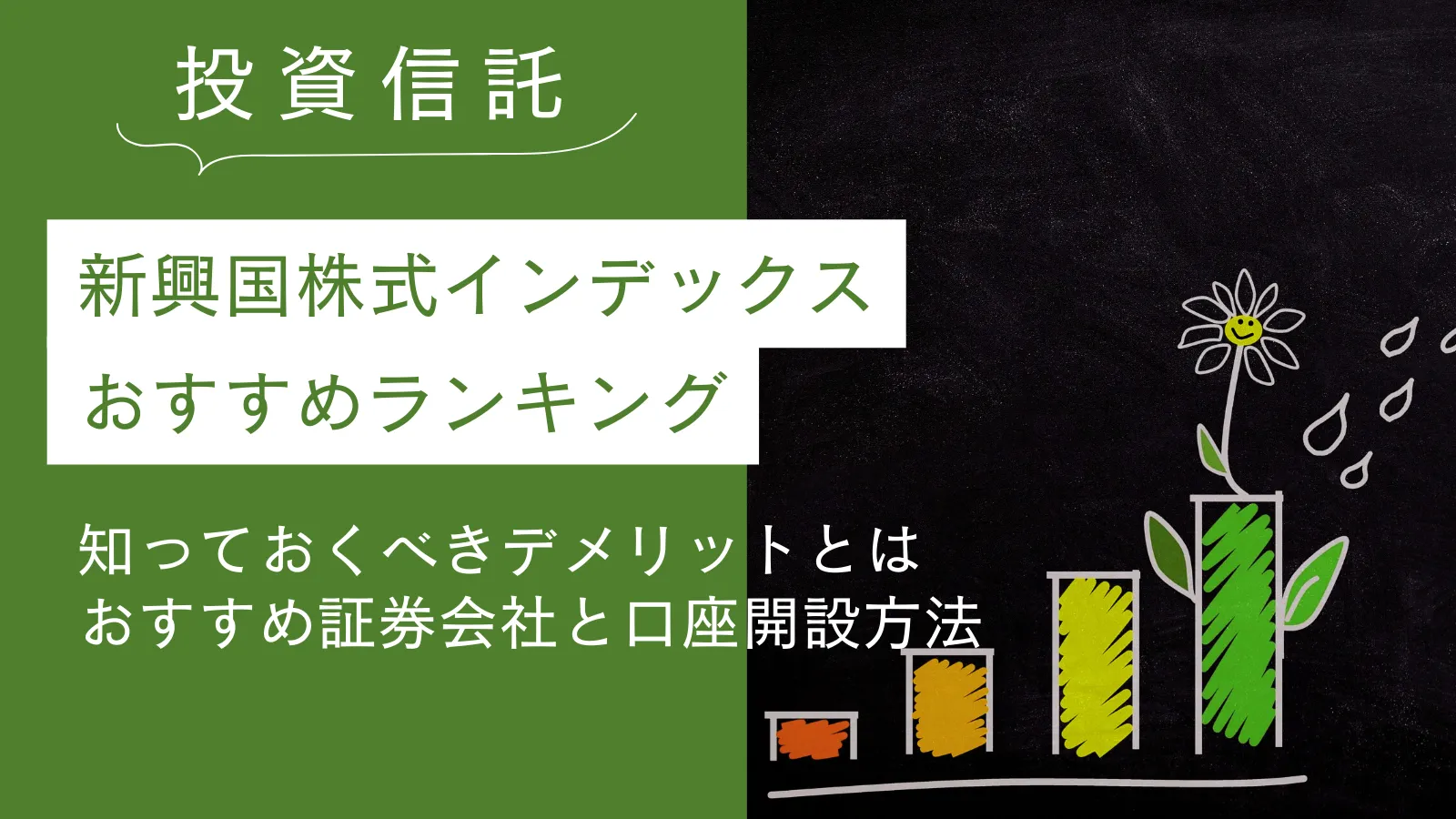 投資信託

新興国株式インデックス
おすすめランキング

知っておくべきデメリットとは
おすすめ証券会社と口座開設方法